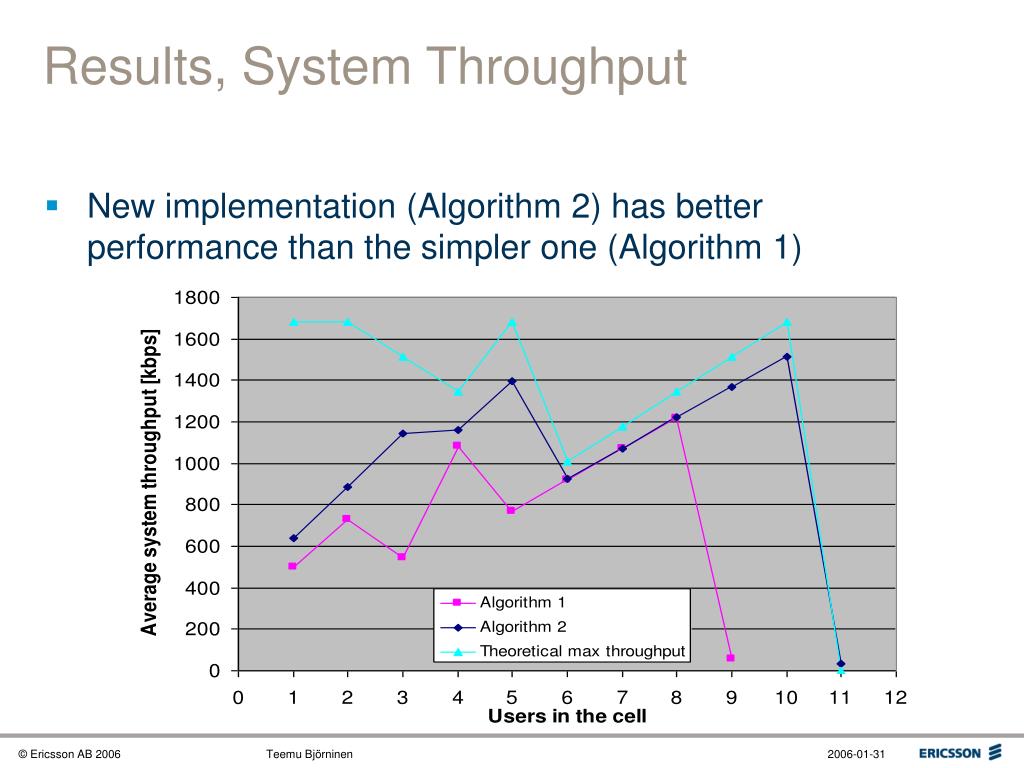 Results, System Throughput

New implementation (Algorithm 2) has better performance than the simpler one (Algorithm 1)

Average system throughput [kbps]

1800
1600
1400
1200
1000
800
600
400
200
0

Algorithm 1
Algorithm 2
Theoretical max throughput

0 1 2 3 4 5 6 7 8 9 10 11 12
Users in the cell

© Ericsson AB 2006
Teemu Björninen
2006-01-31
ERICSSON